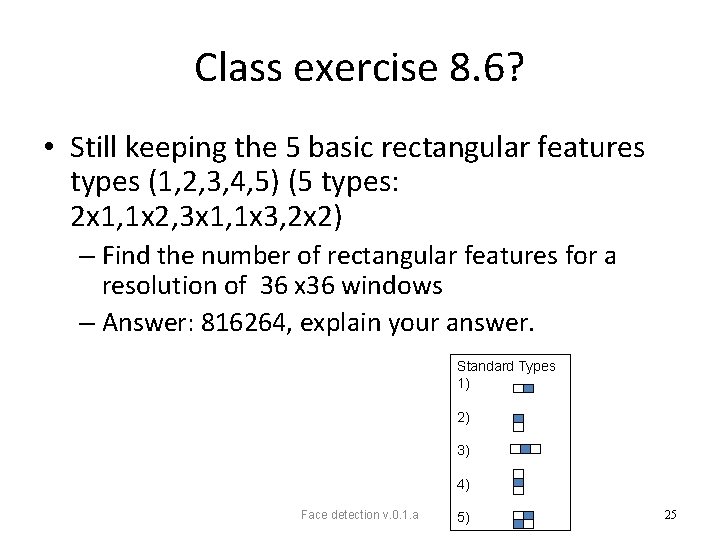 Class exercise 8.6?

• Still keeping the 5 basic rectangular features types (1,2,3,4,5) (5 types: 2x1,1x2,3x1,1x3,2x2)

– Find the number of rectangular features for a resolution of 36 x36 windows

– Answer: 816264, explain your answer.

Standard Types
1)
2)
3)
4)
5)

Face detection v.0.1.a

25